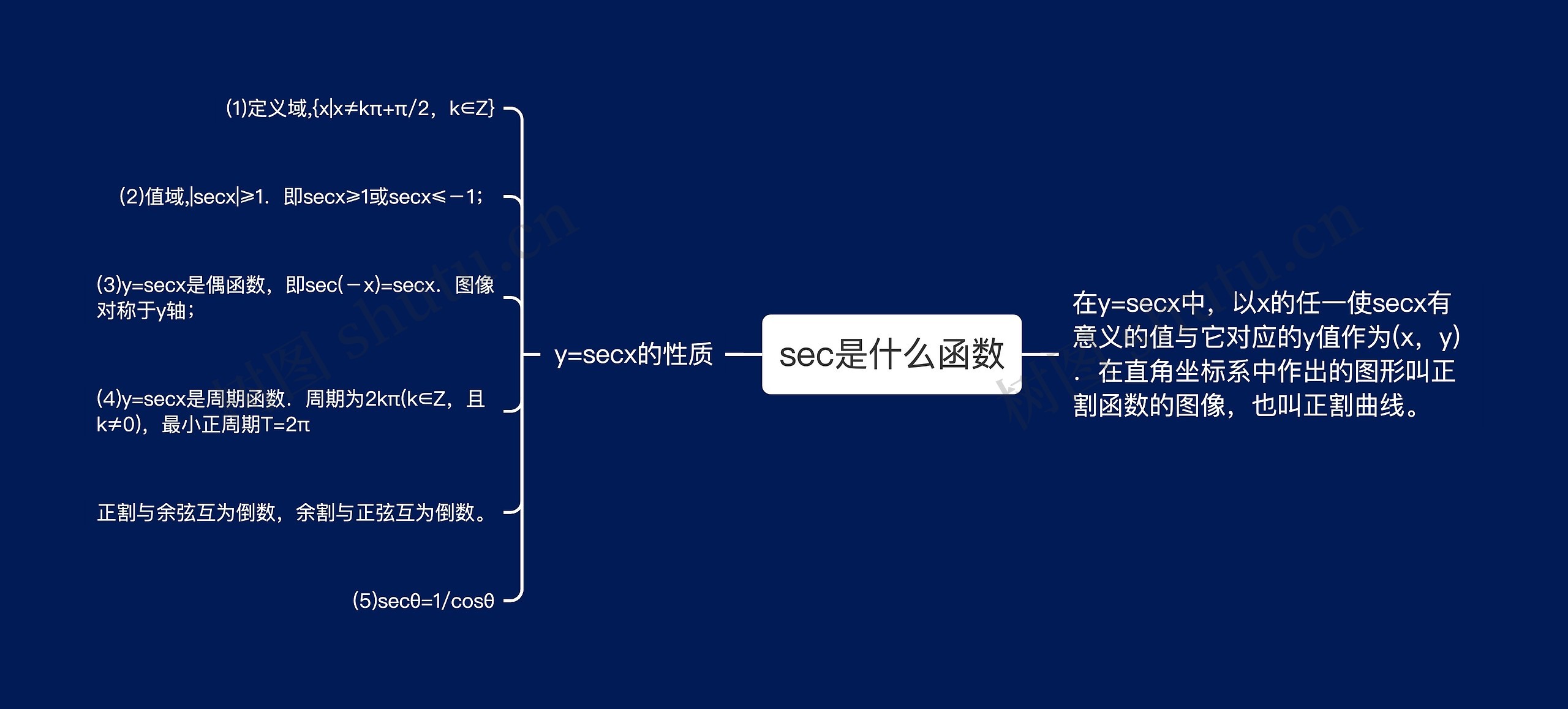 sec是什么函数

y=secx的性质

(1)定义域,{x|x≠kπ+π/2，k∈Z}

(2)值域,|secx|≥1．即secx≥1或secx≤－1；

(3)y=secx是偶函数，即sec(－x)=secx．图像对称于y轴；

(4)y=secx是周期函数．周期为2kπ(k∈Z，且k≠0)，最小正周期T=2π

正割与余弦互为倒数，余割与正弦互为倒数。

(5)secθ=1/cosθ

在y=secx中，以x的任一使secx有意义的值与它对应的y值作为(x，y)．在直角坐标系中作出的图形叫正割函数的图像，也叫正割曲线。

树图 shutu.cn

树图 shutu.cn